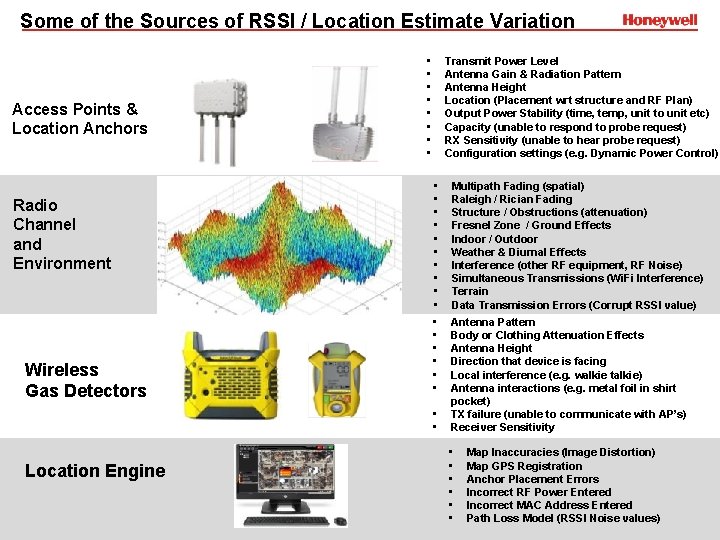 Some of the Sources of RSSI / Location Estimate Variation

Honeywell

Access Points & Location Anchors

- Transmit Power Level
- Antenna Gain & Radiation Pattern
- Antenna Height
- Location (Placement wrt structure and RF Plan)
- Output Power Stability (time, temp, unit to unit etc)
- Capacity (unable to respond to probe request)
- RX Sensitivity (unable to hear probe request)
- Configuration settings (e.g. Dynamic Power Control)

Radio Channel and Environment

- Multipath Fading (spatial)
- Raleigh / Rician Fading
- Structure / Obstructions (attenuation)
- Fresnel Zone / Ground Effects
- Indoor / Outdoor
- Weather & Diurnal Effects
- Interference (other RF equipment, RF Noise)
- Simultaneous Transmissions (WiFi Interference)
- Terrain
- Data Transmission Errors (Corrupt RSSI value)

Wireless Gas Detectors

- Antenna Pattern
- Body or Clothing Attenuation Effects
- Antenna Height
- Direction that device is facing
- Local interference (e.g. walkie talkie)
- Antenna interactions (e.g. metal foil in shirt pocket)
- TX failure (unable to communicate with AP's)
- Receiver Sensitivity

Location Engine

- Map Inaccuracies (Image Distortion)
- Map GPS Registration
- Anchor Placement Errors
- Incorrect RF Power Entered
- Incorrect MAC Address Entered
- Path Loss Model (RSSI Noise values)